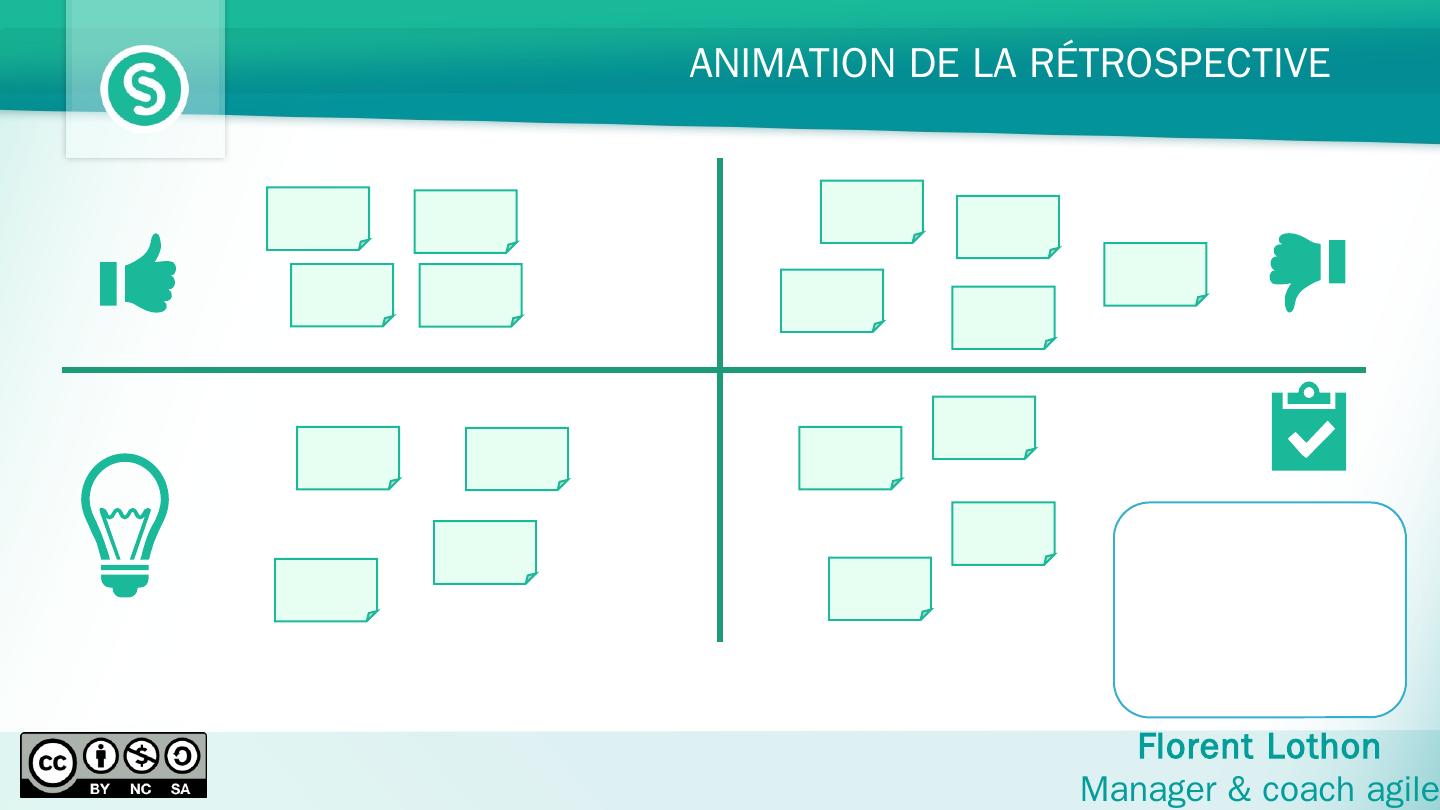 ANIMATION DE LA RÉTROSPECTIVE

BY NC SA

Florent Lothon
Manager & coach agile